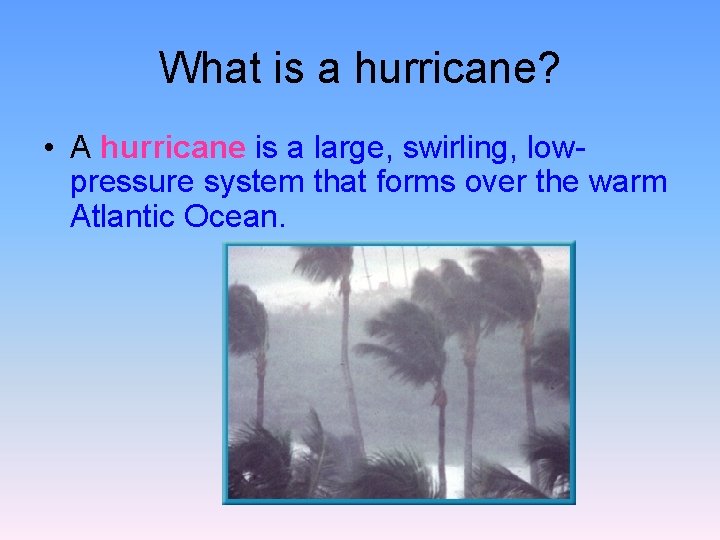 What is a hurricane?

• A hurricane is a large, swirling, low-pressure system that forms over the warm Atlantic Ocean.